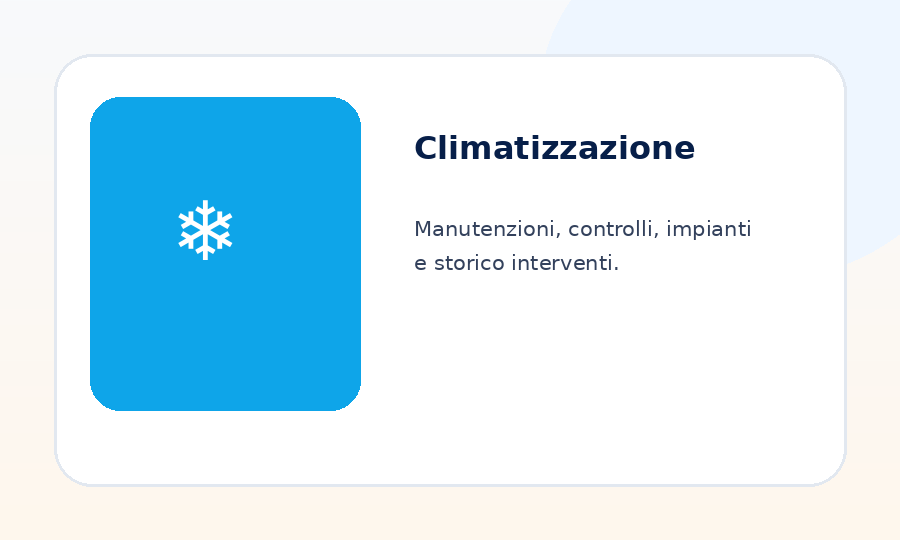 Climatizzazione

Manutenzioni, controlli, impianti e storico interventi.